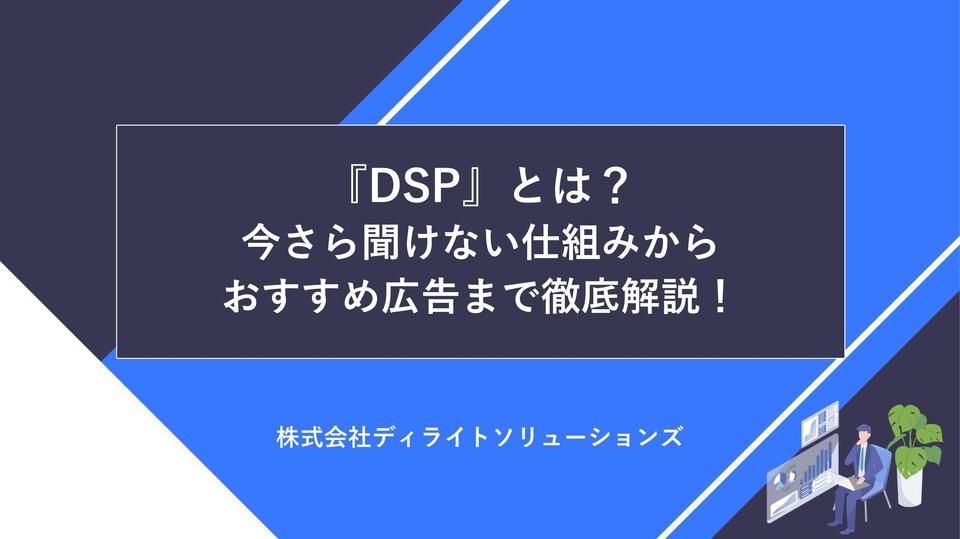 『DSP』とは？
今さら聞けない仕組みから
おすすめ広告まで徹底解説！

株式会社ディライトソリューションズ